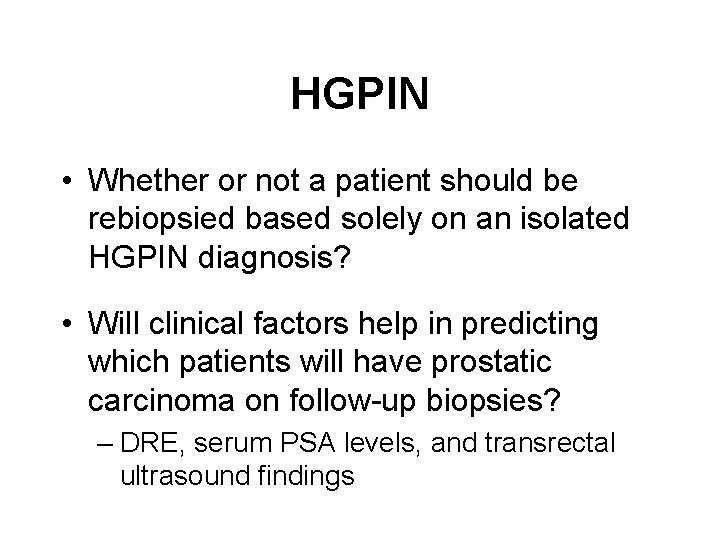 HGPIN

• Whether or not a patient should be rebiopsied based solely on an isolated HGPIN diagnosis?

• Will clinical factors help in predicting which patients will have prostatic carcinoma on follow-up biopsies?

– DRE, serum PSA levels, and transrectal ultrasound findings